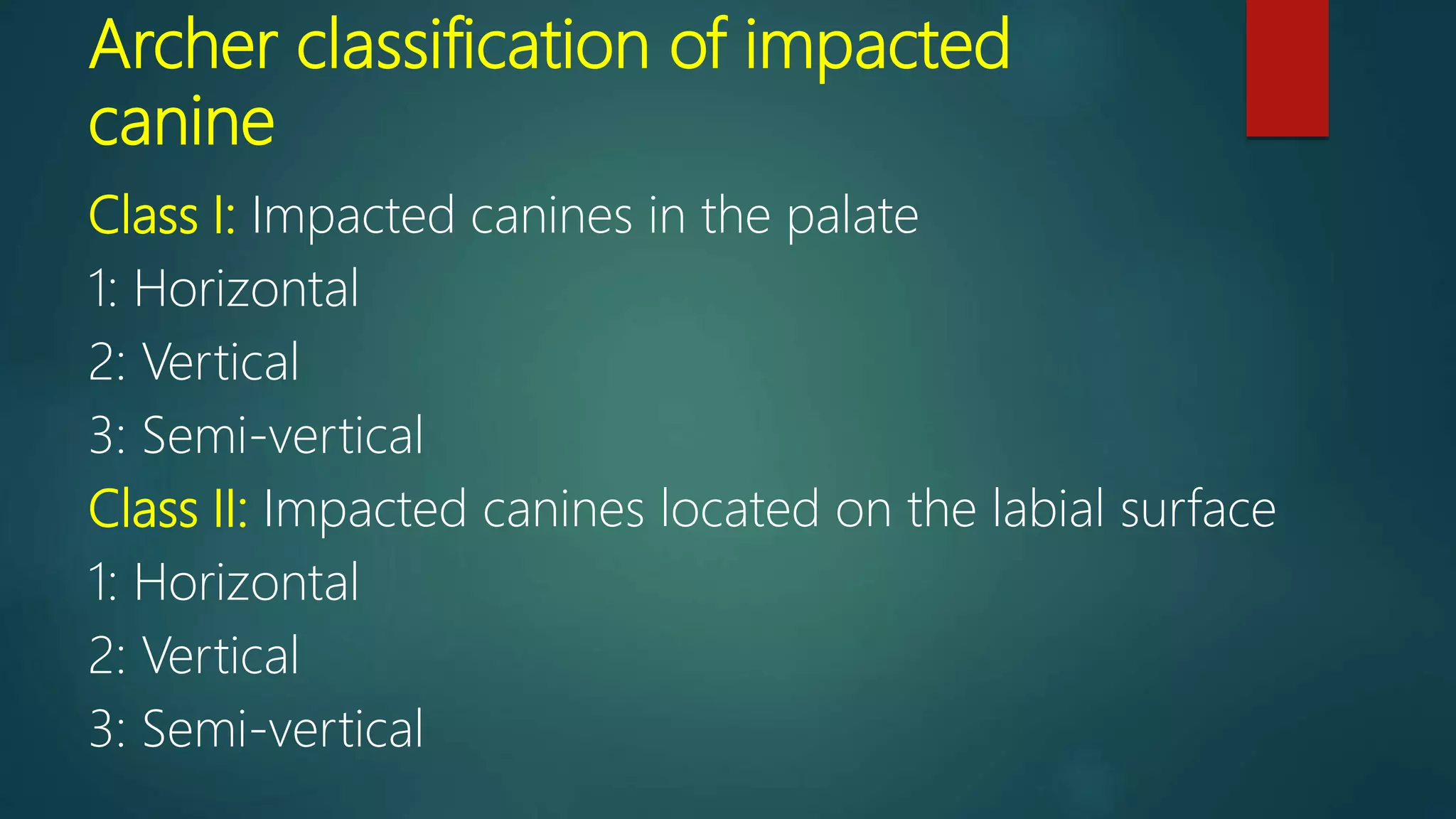 Archer classification of impacted canine

Class I: Impacted canines in the palate

1: Horizontal

2: Vertical

3: Semi-vertical

Class II: Impacted canines located on the labial surface

1: Horizontal

2: Vertical

3: Semi-vertical